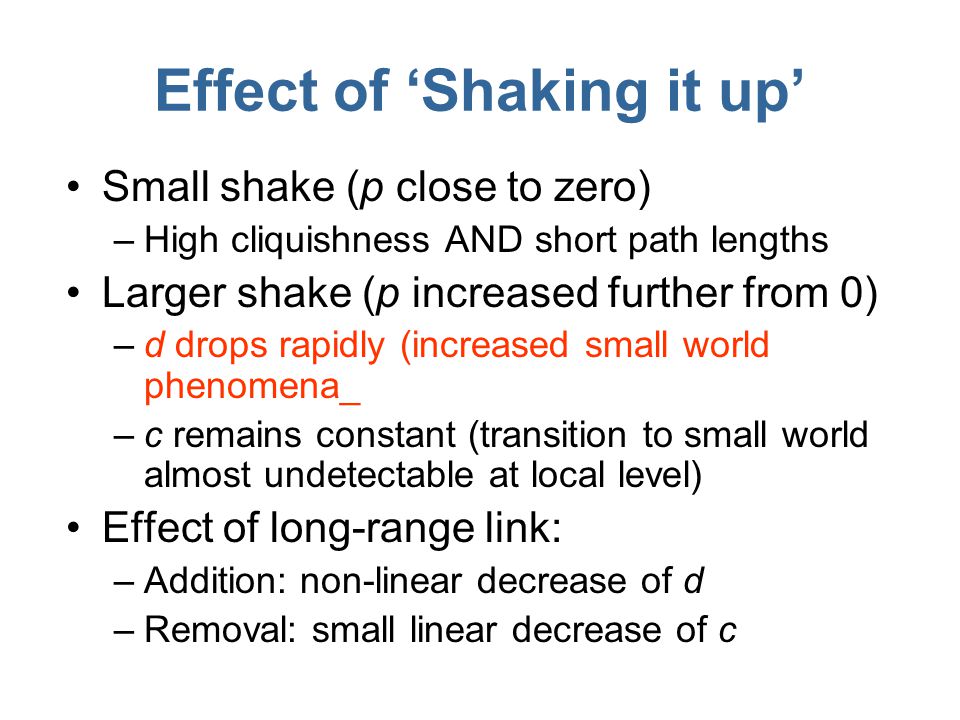 Effect of ‘Shaking it up’

• Small shake (p close to zero)
 – High cliquishness AND short path lengths
• Larger shake (p increased further from 0)
 – d drops rapidly (increased small world phenomena_
 – c remains constant (transition to small world almost undetectable at local level)
• Effect of long-range link:
 – Addition: non-linear decrease of d
 – Removal: small linear decrease of c